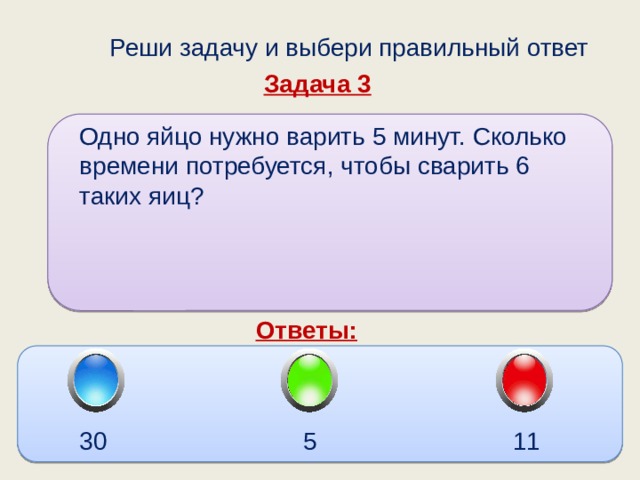 Реши задачу и выбери правильный ответ

Задача 3

Одно яйцо нужно варить 5 минут. Сколько времени потребуется, чтобы сварить 6 таких яиц?

Ответы:

30

5

11